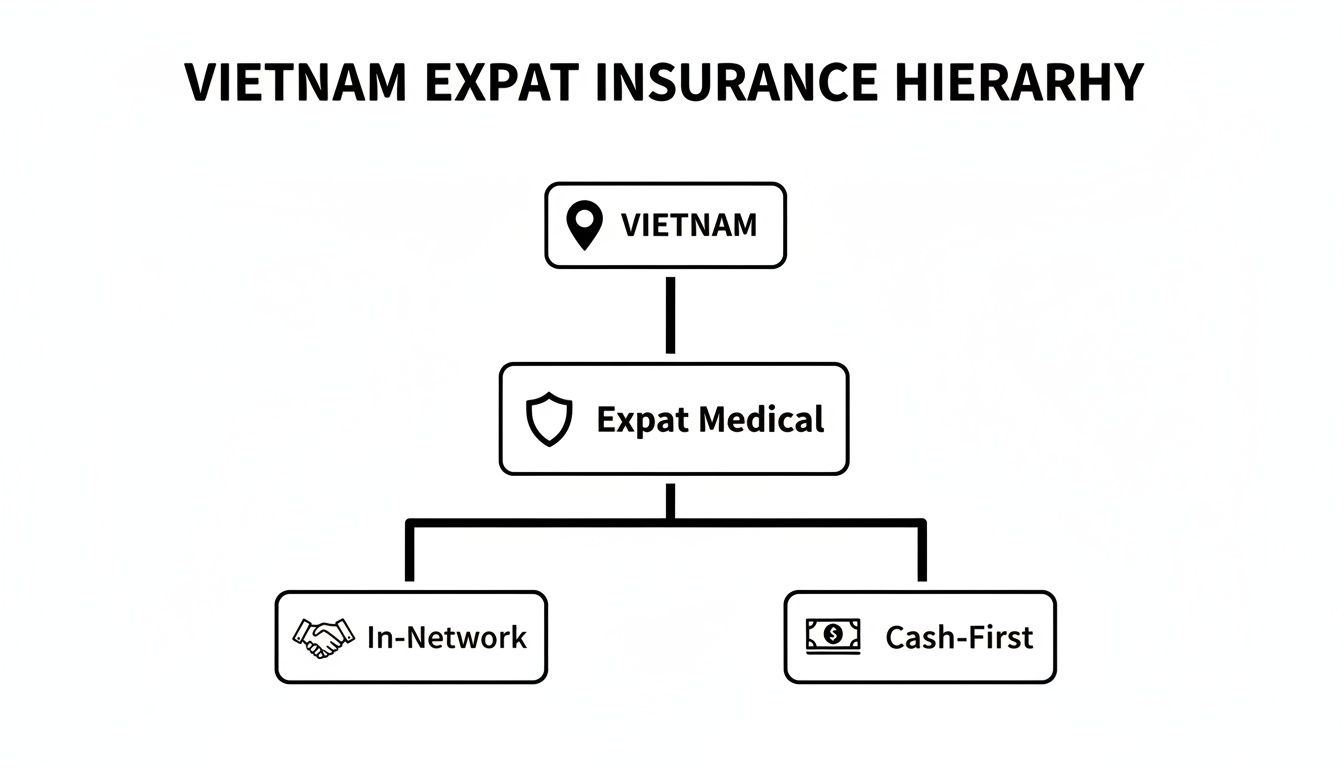 VIETNAM EXPAT INSURANCE HIERARHY

VIETNAM

Expat Medical

In-Network

Cash-First